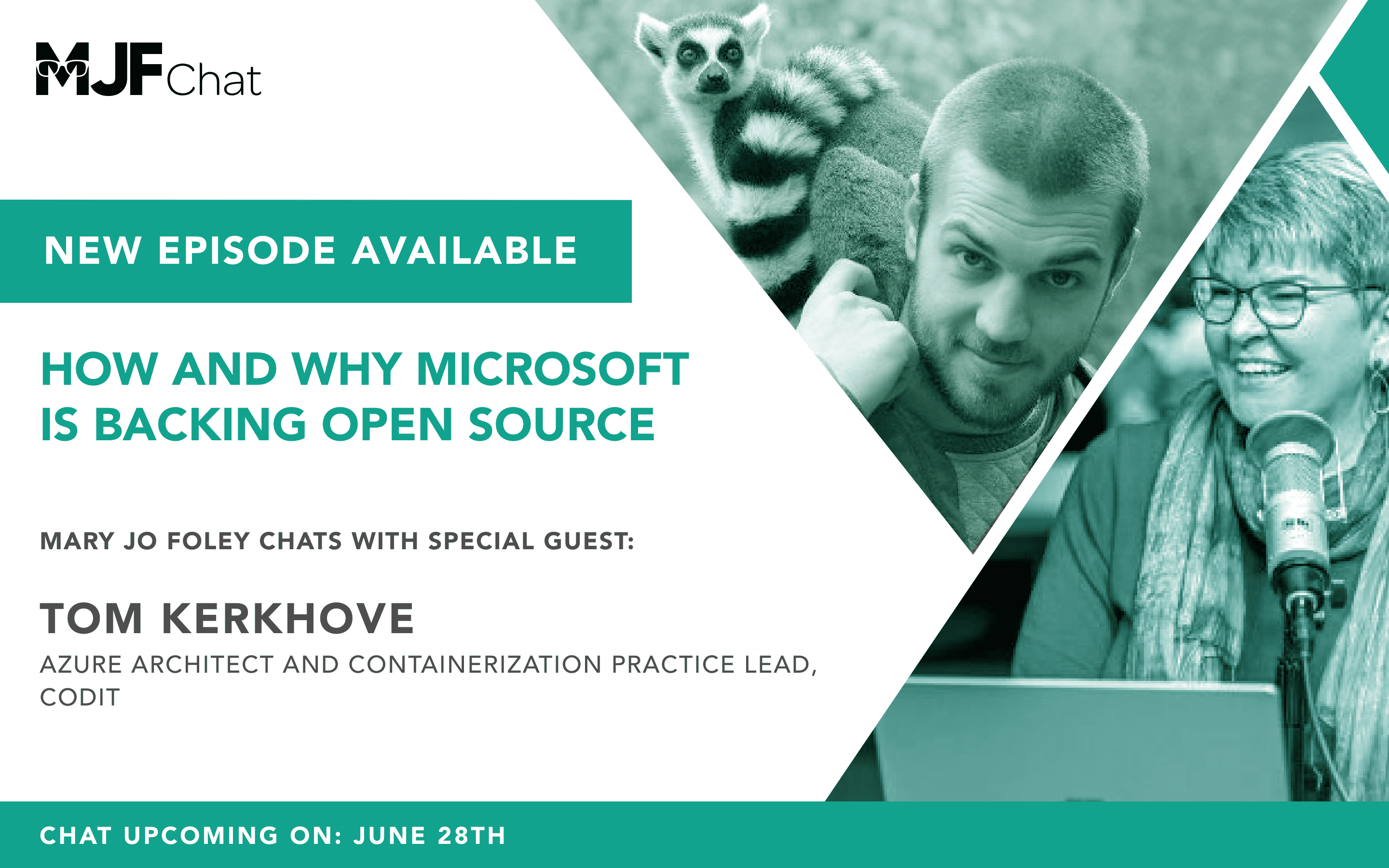 MJF Chat

NEW EPISODE AVAILABLE

HOW AND WHY MICROSOFT IS BACKING OPEN SOURCE

MARY JO FOLEY CHATS WITH SPECIAL GUEST:

TOM KERKHOVE

AZURE ARCHITECT AND CONTAINERIZATION PRACTICE LEAD, CODIT

CHAT UPCOMING ON: JUNE 28TH